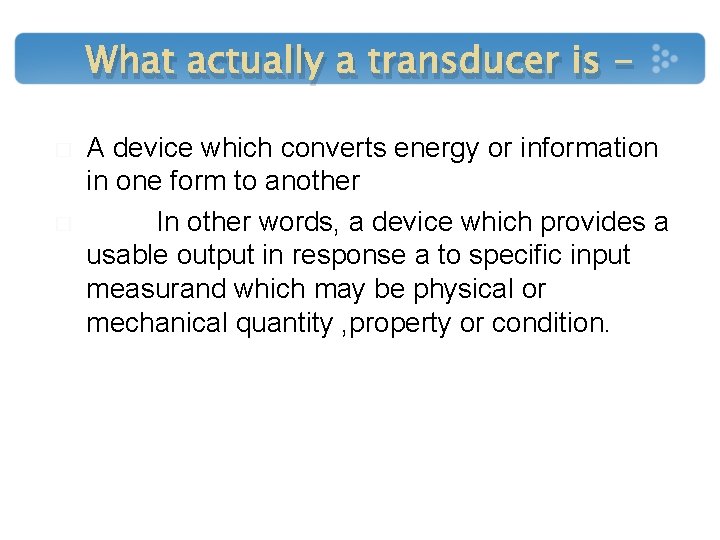 What actually a transducer is -

A device which converts energy or information in one form to another

In other words, a device which provides a usable output in response a to specific input measurand which may be physical or mechanical quantity ,property or condition.